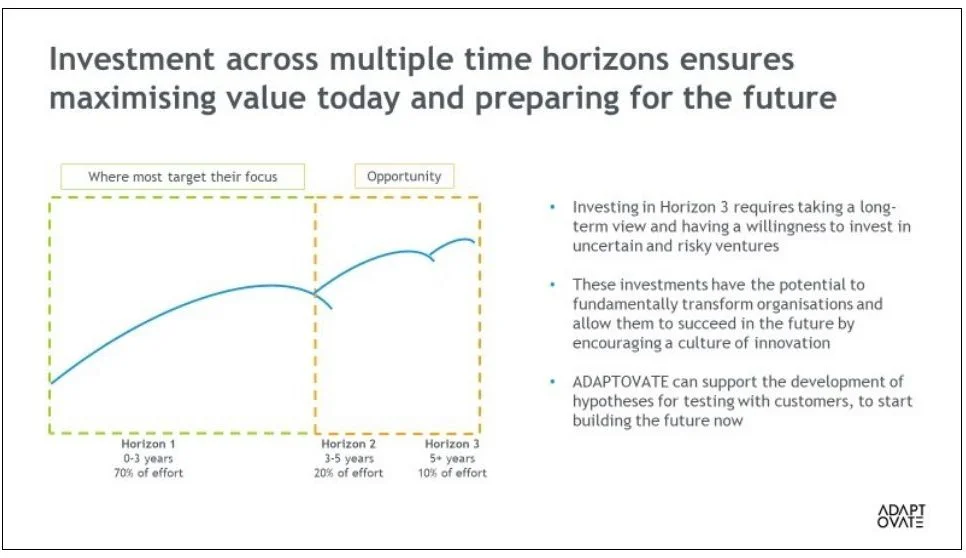 Investment across multiple time horizons ensures maximising value today and preparing for the future

Where most target their focus

Opportunity

Horizon 1
0-3 years
70% of effort

Horizon 2
3-5 years
20% of effort

Horizon 3
5+ years
10% of effort

• Investing in Horizon 3 requires taking a long-term view and having a willingness to invest in uncertain and risky ventures

• These investments have the potential to fundamentally transform organisations and allow them to succeed in the future by encouraging a culture of innovation

• ADAPTOVATE can support the development of hypotheses for testing with customers, to start building the future now

ADAPT
OVATE